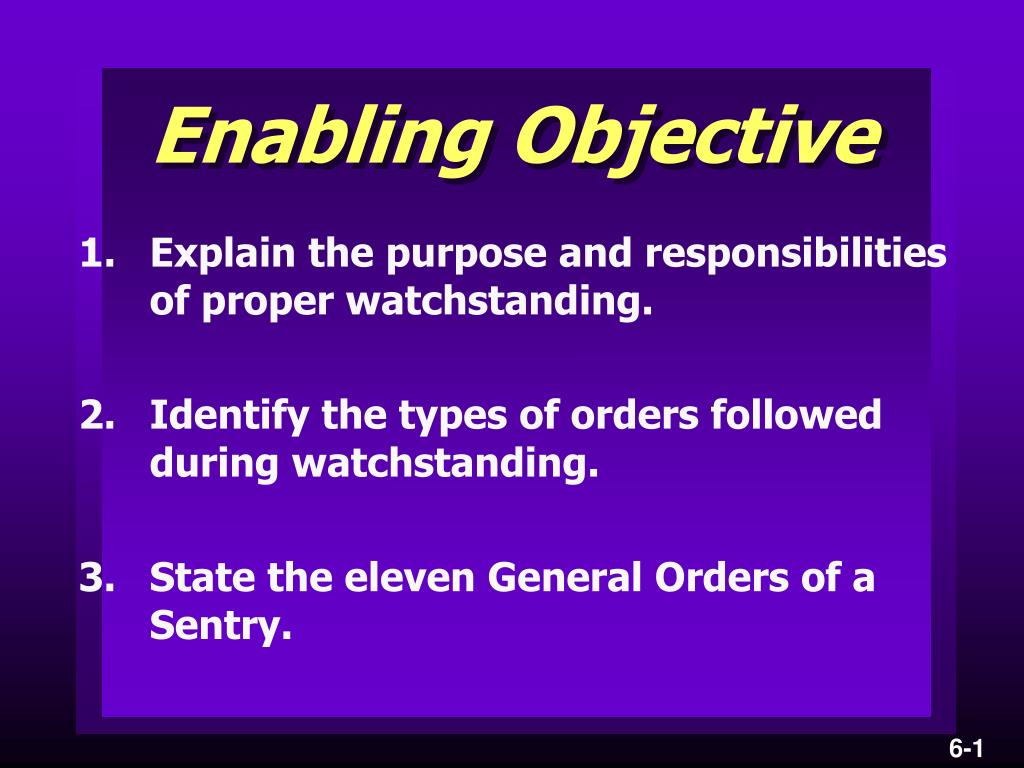 Enabling Objective

1. Explain the purpose and responsibilities of proper watchstanding.

2. Identify the types of orders followed during watchstanding.

3. State the eleven General Orders of a Sentry.

6-1